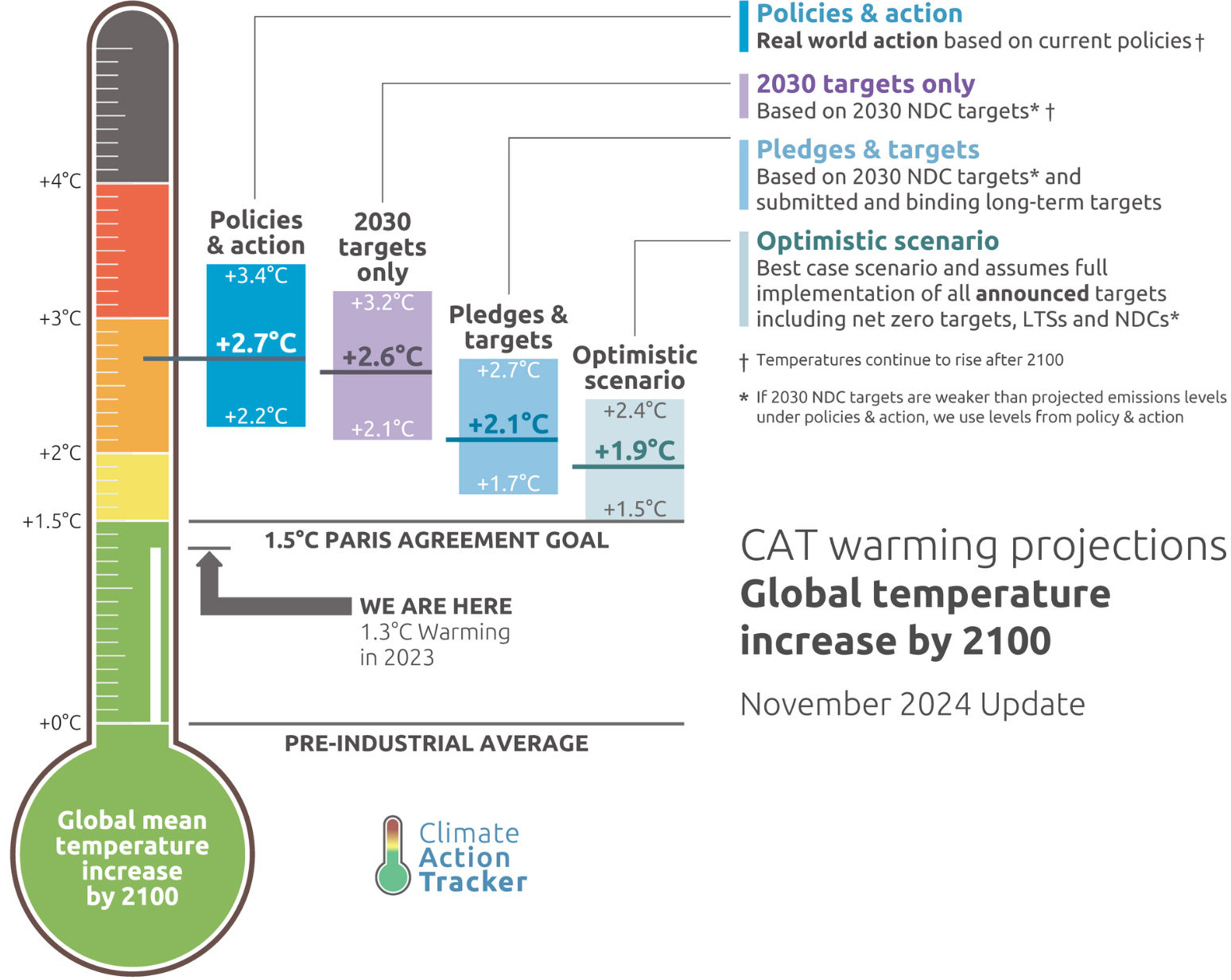 +4°C
+3°C
+2°C
+1.5°C
+0°C

Global mean temperature increase by 2100

Policies & action
+3.4°C
+2.7°C
+2.2°C

2030 targets only
+3.2°C
+2.6°C
+2.1°C

Pledges & targets
+2.7°C
+2.1°C
+1.7°C

Optimistic scenario
+2.4°C
+1.9°C
+1.5°C

1.5°C PARIS AGREEMENT GOAL

WE ARE HERE
1.3°C Warming in 2023

PRE-INDUSTRIAL AVERAGE

Climate Action Tracker

Policies & action
Real world action based on current policies †

2030 targets only
Based on 2030 NDC targets* †

Pledges & targets
Based on 2030 NDC targets* and submitted and binding long-term targets

Optimistic scenario
Best case scenario and assumes full implementation of all announced targets including net zero targets, LTSs and NDCs*

† Temperatures continue to rise after 2100

* If 2030 NDC targets are weaker than projected emissions levels under policies & action, we use levels from policy & action

CAT warming projections
Global temperature increase by 2100

November 2024 Update